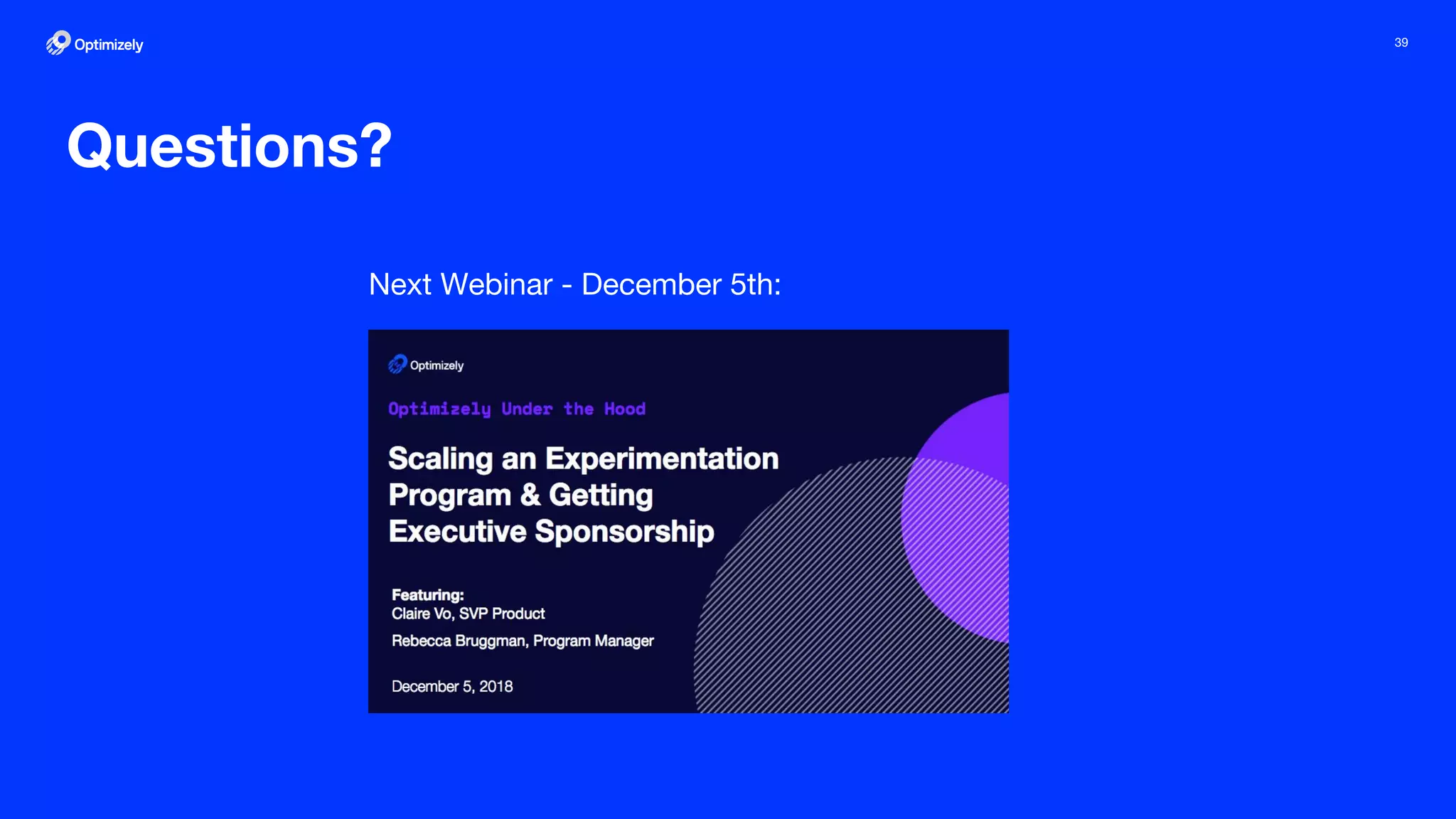 Optimizely

39

Questions?

Next Webinar - December 5th:

Optimizely

Optimizely Under the Hood

Scaling an Experimentation Program & Getting Executive Sponsorship

Featuring:
Claire Vo, SVP Product

Rebecca Bruggman, Program Manager

December 5, 2018